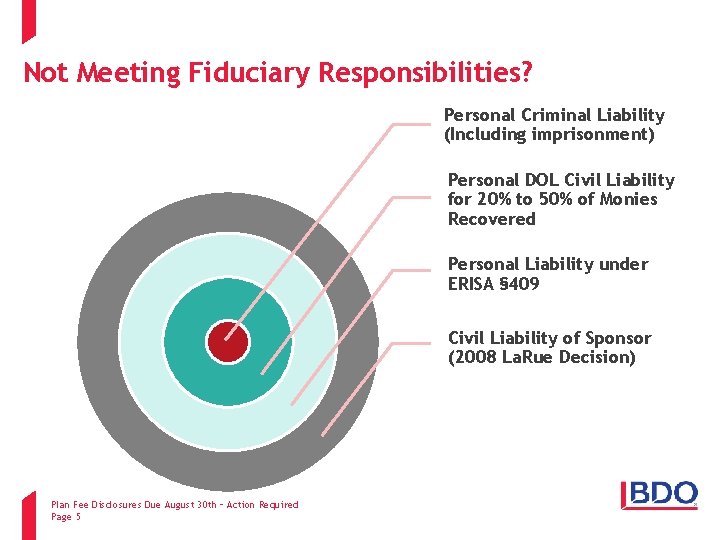 Not Meeting Fiduciary Responsibilities?

Personal Criminal Liability (Including imprisonment)

Personal DOL Civil Liability for 20% to 50% of Monies Recovered

Personal Liability under ERISA §409

Civil Liability of Sponsor (2008 LaRue Decision)

Plan Fee Disclosures Due August 30th – Action Required
Page 5

BDO